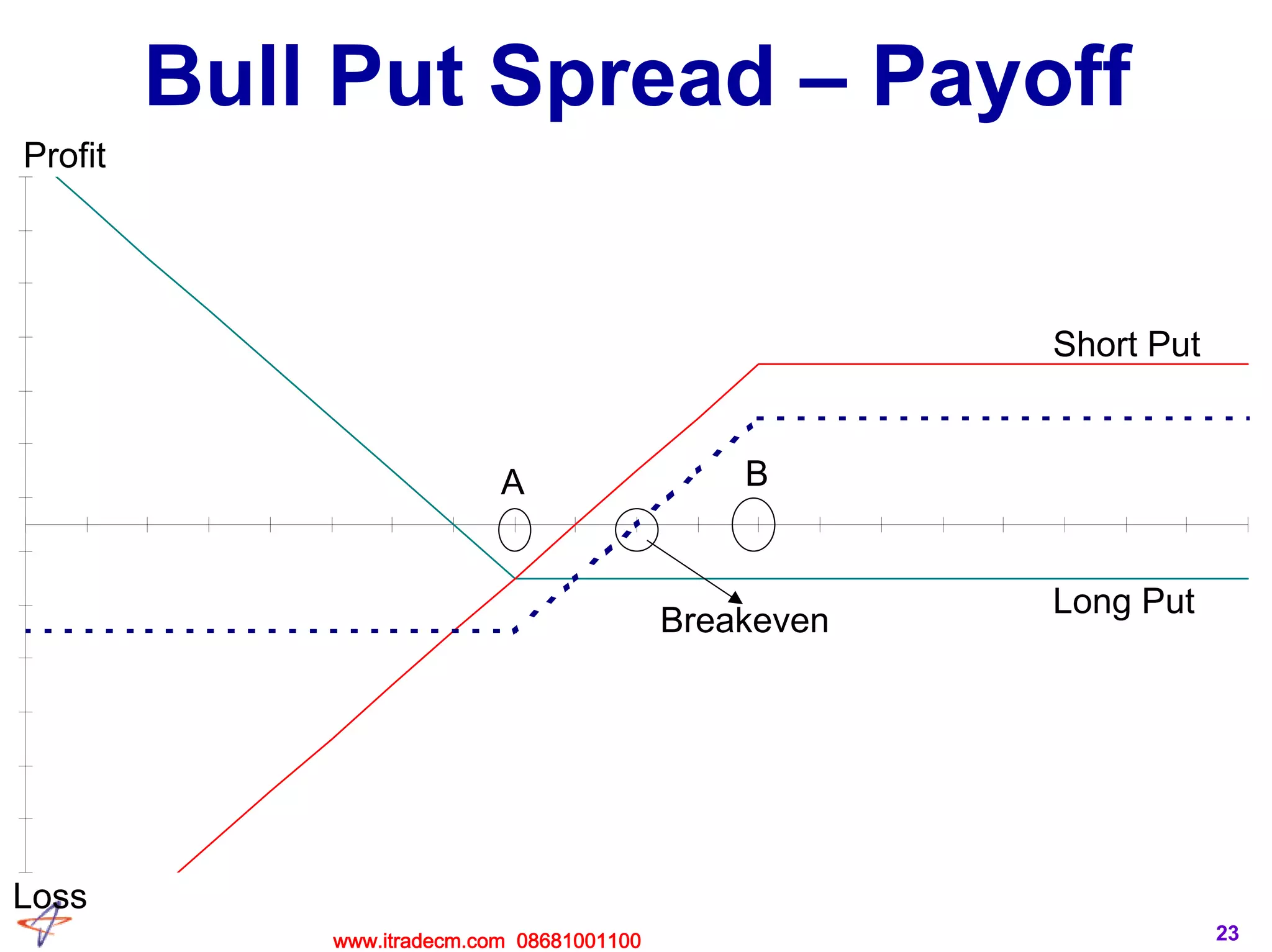 Bull Put Spread – Payoff

Profit

Short Put

A

B

Breakeven

Long Put

Loss

www.itradecm.com 08681001100

23